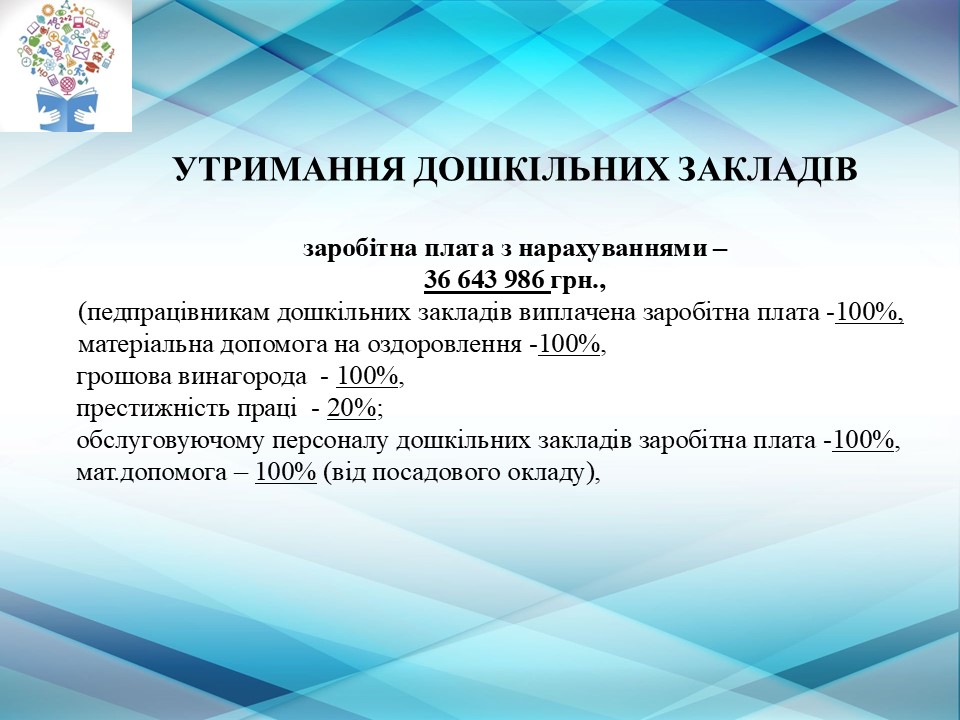 УТРИМАННЯ ДОШКІЛЬНИХ ЗАКЛАДІВ

заробітна плата з нарахуваннями –
36 643 986 грн.,
(педпрацівникам дошкільних закладів виплачена заробітна плата -100%,
матеріальна допомога на оздоровлення -100%,
грошова винагорода - 100%,
престижність праці - 20%;
обслуговуючому персоналу дошкільних закладів заробітна плата -100%,
мат.допомога – 100% (від посадового окладу),